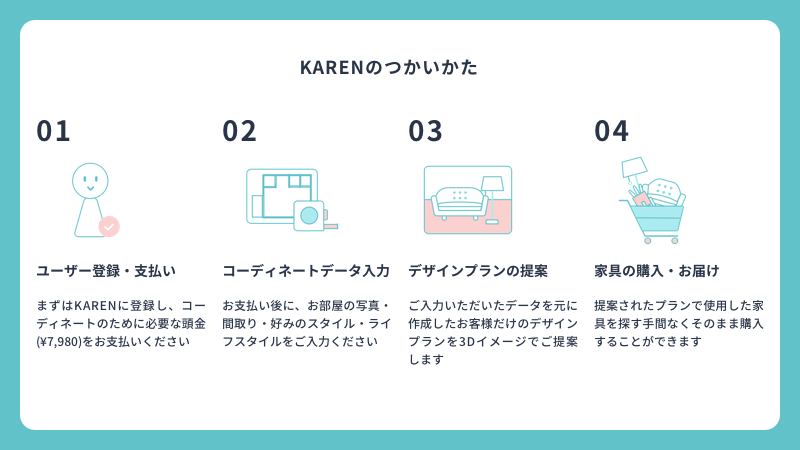 KARENのつかいかた

01

ユーザー登録・支払い

まずはKARENに登録し、コーディネートのために必要な頭金(¥7,980)をお支払いください

02

コーディネートデータ入力

お支払い後に、お部屋の写真・間取り・好みのスタイル・ライフスタイルをご入力ください

03

デザインプランの提案

ご入力いただいたデータを元に作成したお客様だけのデザインプランを3Dイメージでご提案します

04

家具の購入・お届け

提案されたプランで使用した家具を探す手間なくそのまま購入することができます